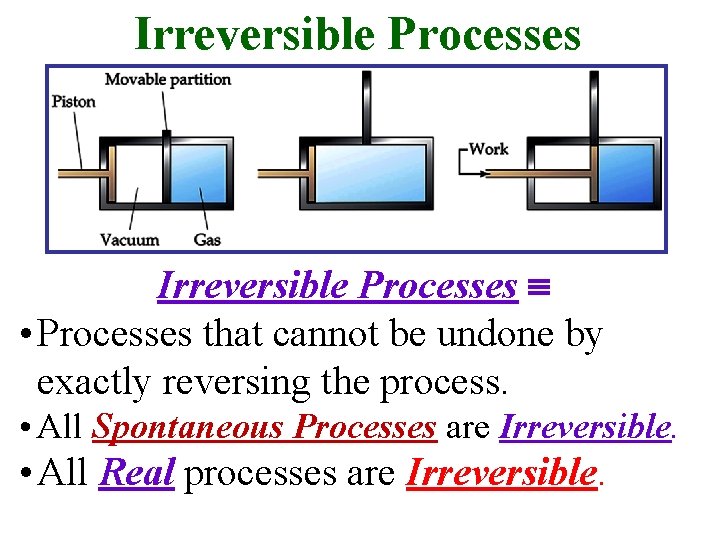 Irreversible Processes

Movable partition
Piston
Vacuum
Gas
Work

Irreversible Processes ≡

• Processes that cannot be undone by exactly reversing the process.

• All Spontaneous Processes are Irreversible.

• All Real processes are Irreversible.